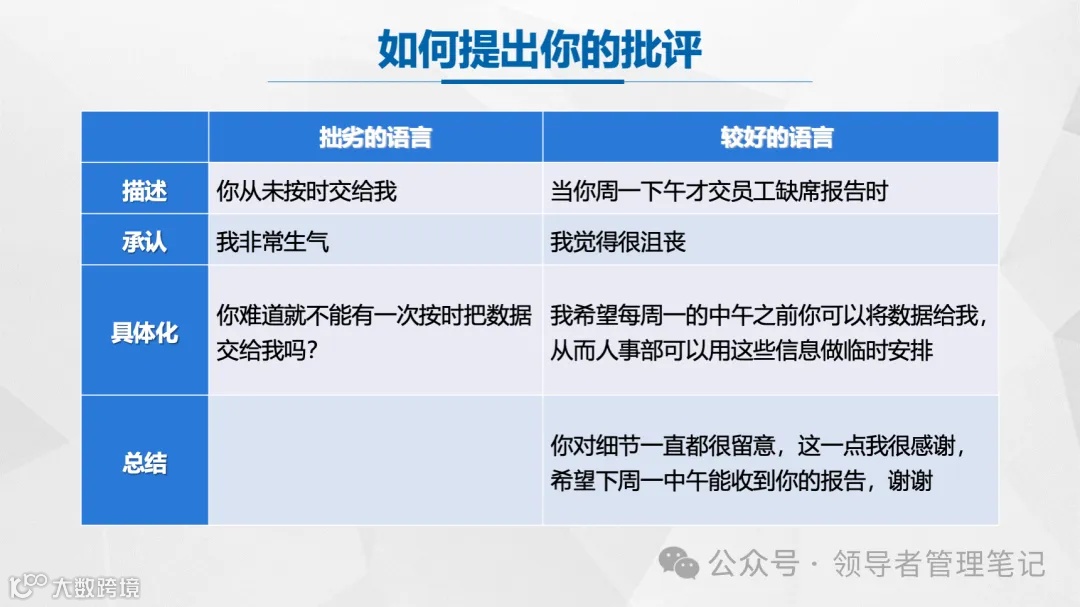 如何提出你的批评

|  | 拙劣的语言 | 较好的语言 |
|---|---|---|
| 描述 | 你从未按时交给我 | 当你周一下午才交员工缺席报告时 |
| 承认 | 我非常生气 | 我觉得很沮丧 |
| 具体化 | 你难道就不能有一次按时把数据交给我吗? | 我希望每周一的中午之前你可以将数据给我,从而人事部可以用这些信息做临时安排 |
| 总结 |  | 你对细节一直都很留意,这一点我很感谢,希望下周一中午能收到你的报告,谢谢 |

公众号 · 领导者管理笔记

大数跨境